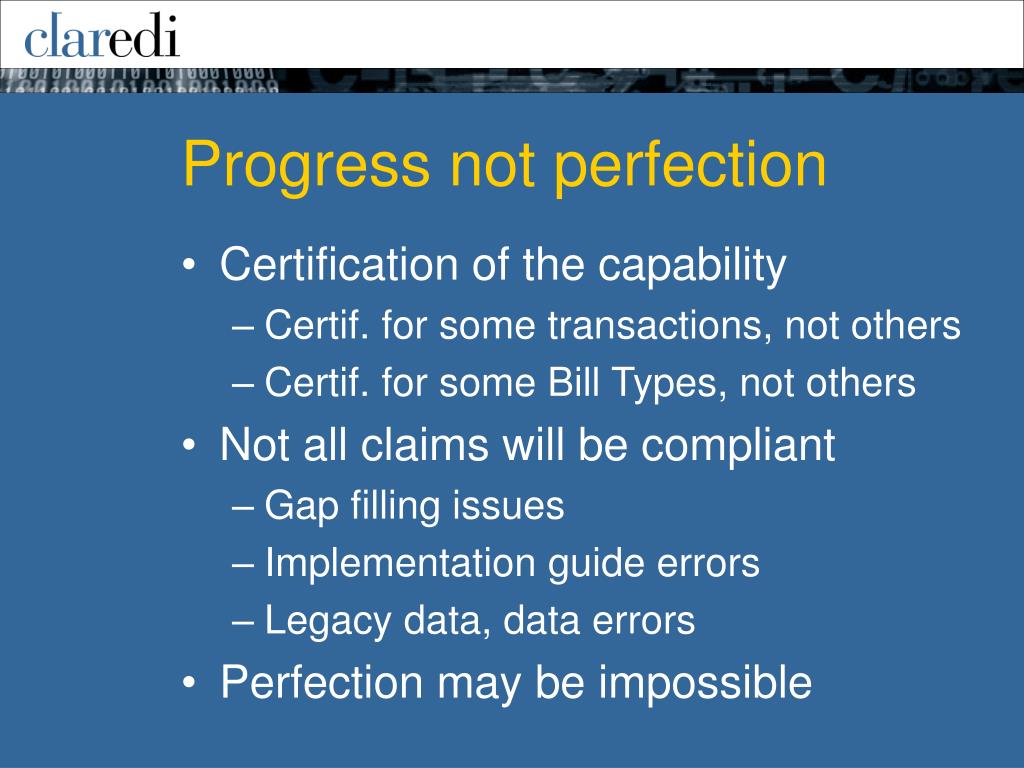 claredi

Progress not perfection

• Certification of the capability
– Certif. for some transactions, not others
– Certif. for some Bill Types, not others
• Not all claims will be compliant
– Gap filling issues
– Implementation guide errors
– Legacy data, data errors
• Perfection may be impossible